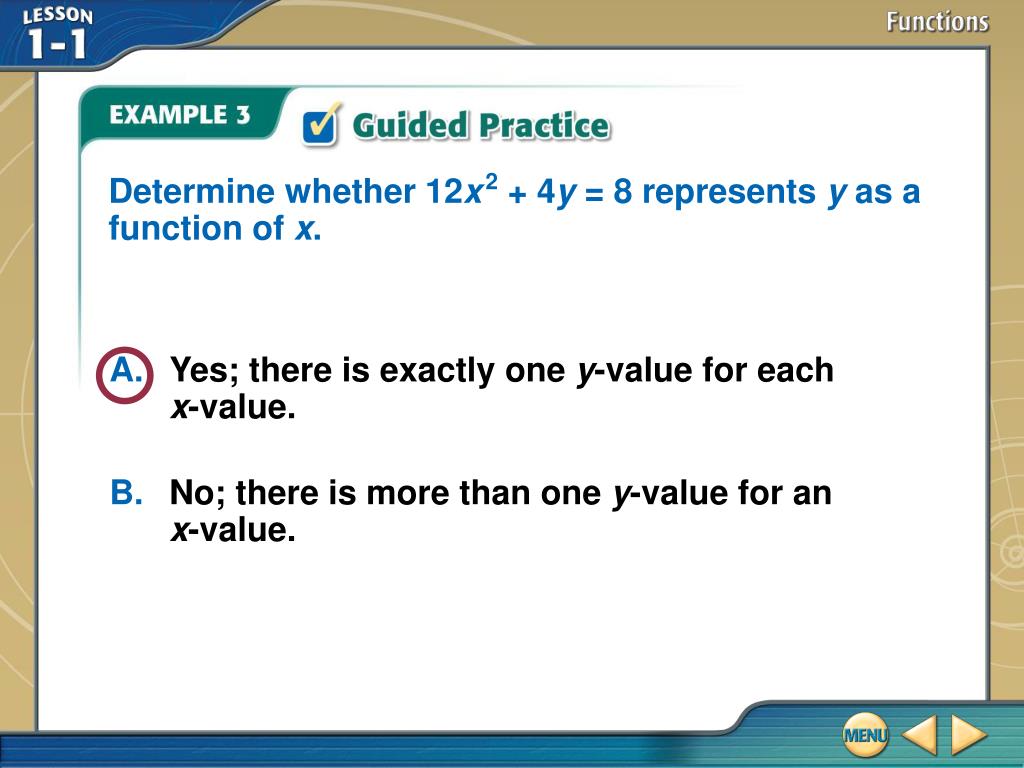 LESSON 1-1

Functions

EXAMPLE 3

Guided Practice

Determine whether $12x^2 + 4y = 8$ represents $y$ as a function of $x$.

A. Yes; there is exactly one $y$-value for each $x$-value.

B. No; there is more than one $y$-value for an $x$-value.

MENU